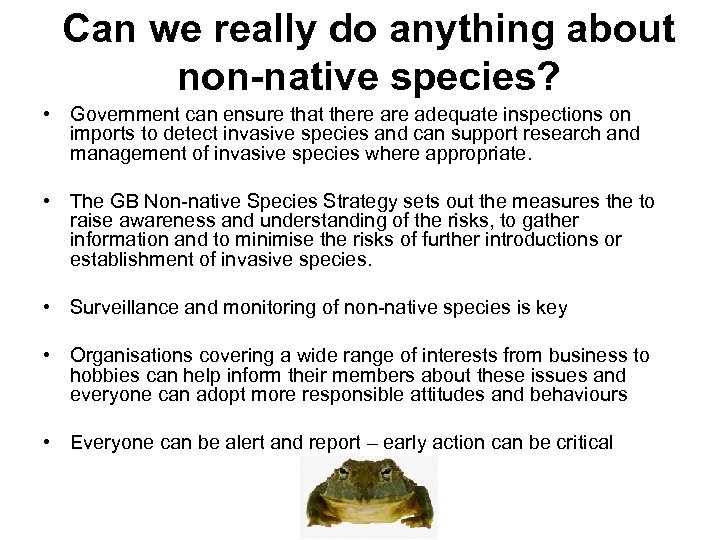 Can we really do anything about non-native species?

• Government can ensure that there are adequate inspections on imports to detect invasive species and can support research and management of invasive species where appropriate.

• The GB Non-native Species Strategy sets out the measures the to raise awareness and understanding of the risks, to gather information and to minimise the risks of further introductions or establishment of invasive species.

• Surveillance and monitoring of non-native species is key

• Organisations covering a wide range of interests from business to hobbies can help inform their members about these issues and everyone can adopt more responsible attitudes and behaviours

• Everyone can be alert and report – early action can be critical